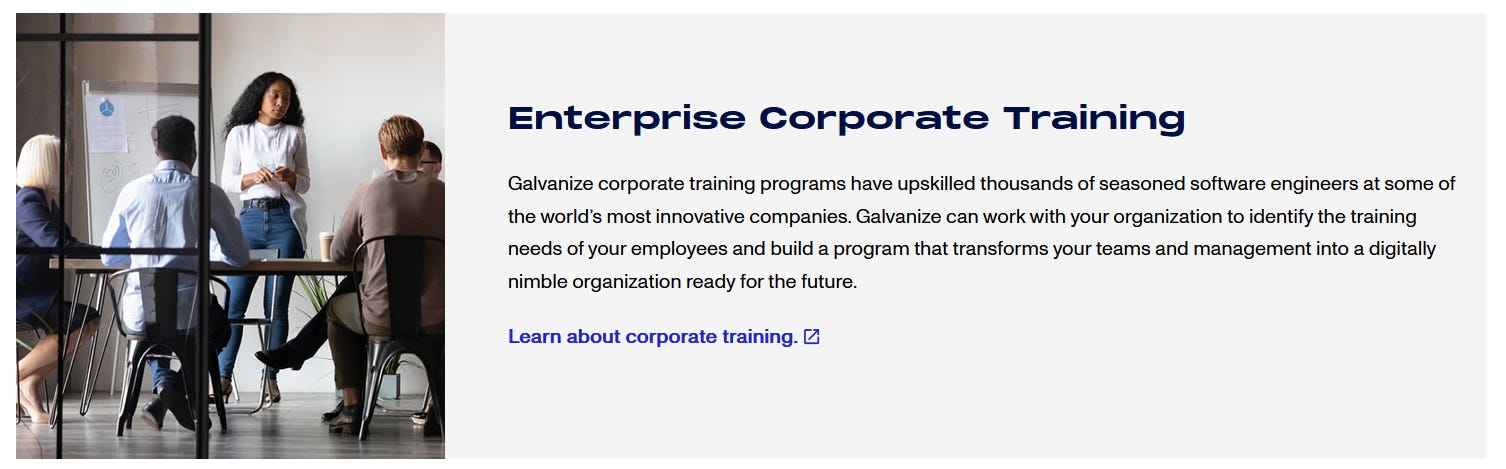 Enterprise Corporate Training

Galvanize corporate training programs have upskilled thousands of seasoned software engineers at some of the world's most innovative companies. Galvanize can work with your organization to identify the training needs of your employees and build a program that transforms your teams and management into a digitally nimble organization ready for the future.

Learn about corporate training.